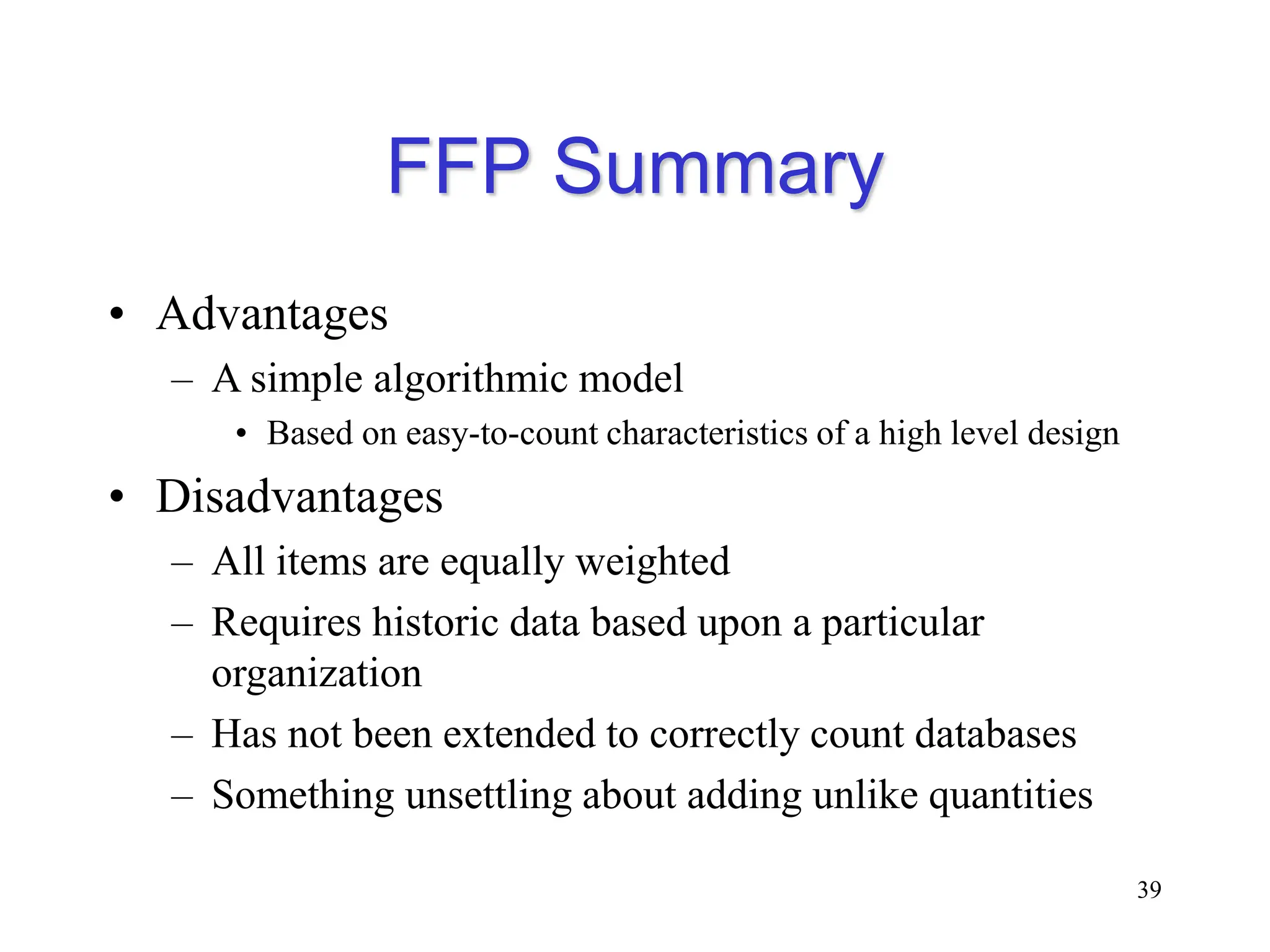 FFP Summary

• Advantages
 – A simple algorithmic model
  • Based on easy-to-count characteristics of a high level design
• Disadvantages
 – All items are equally weighted
 – Requires historic data based upon a particular organization
 – Has not been extended to correctly count databases
 – Something unsettling about adding unlike quantities

39